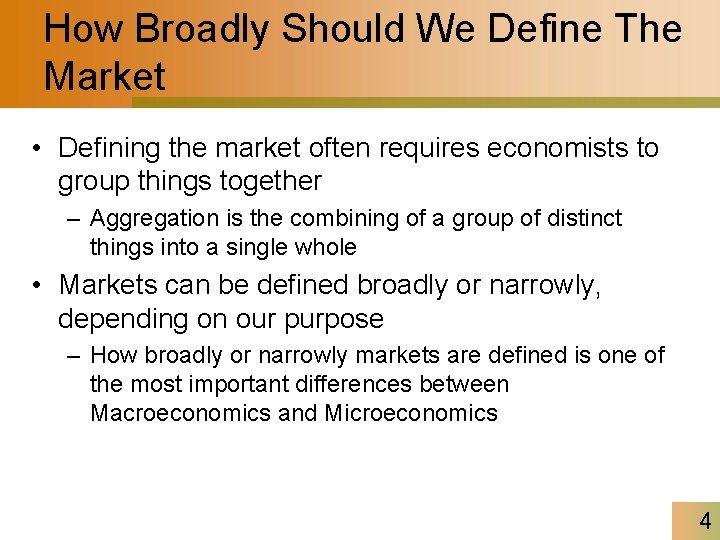 How Broadly Should We Define The Market

• Defining the market often requires economists to group things together

– Aggregation is the combining of a group of distinct things into a single whole

• Markets can be defined broadly or narrowly, depending on our purpose

– How broadly or narrowly markets are defined is one of the most important differences between Macroeconomics and Microeconomics

4